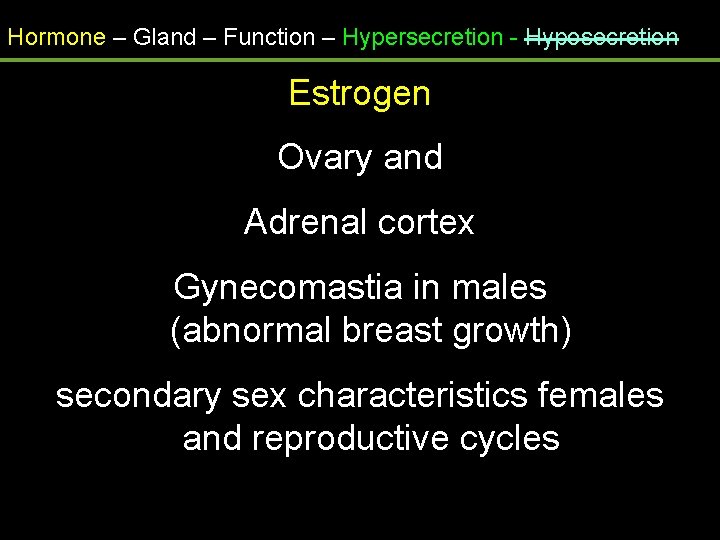 Hormone – Gland – Function – Hypersecretion - Hyposecretion

Estrogen

Ovary and

Adrenal cortex

Gynecomastia in males (abnormal breast growth)

secondary sex characteristics females and reproductive cycles